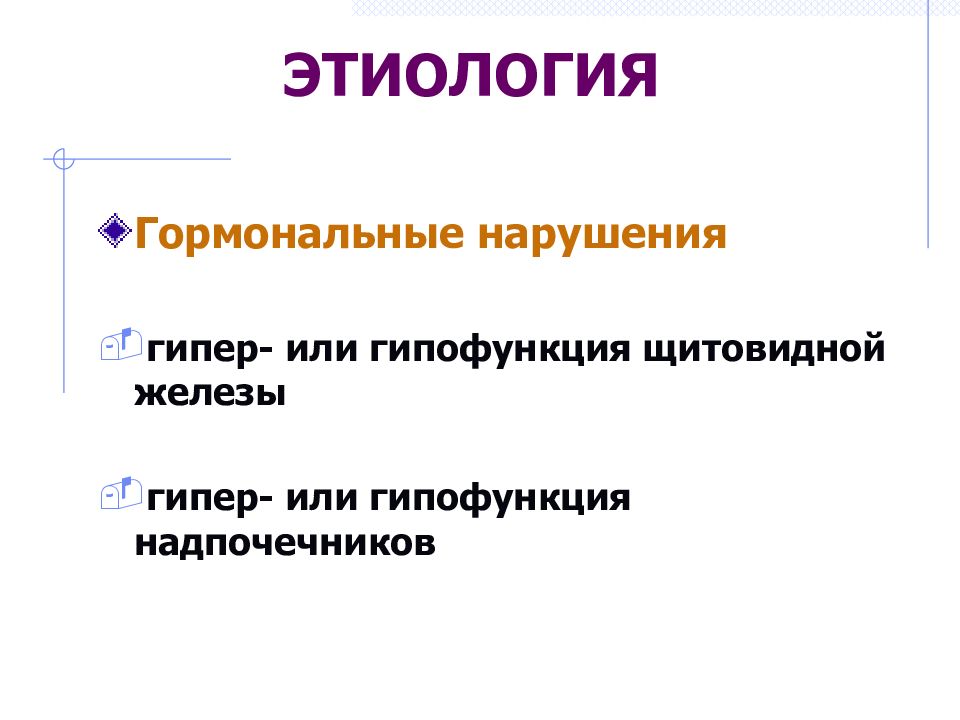 ЭТИОЛОГИЯ

Гормональные нарушения

гипер- или гипофункция щитовидной железы

гипер- или гипофункция надпочечников